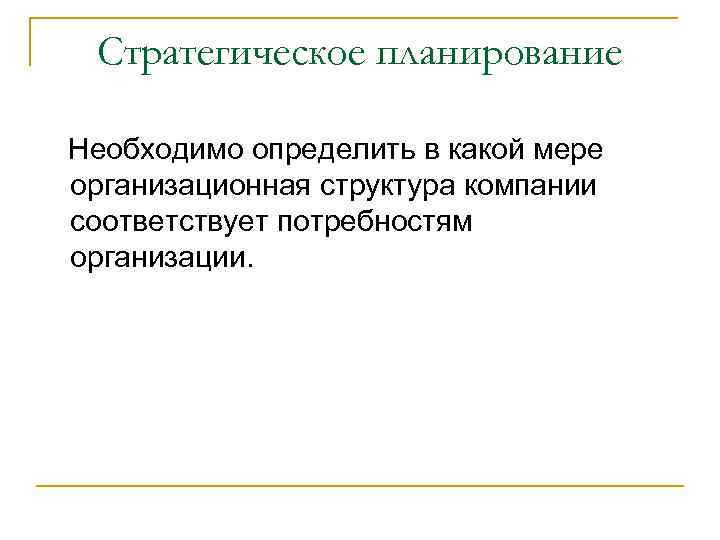 Стратегическое планирование

Необходимо определить в какой мере организационная структура компании соответствует потребностям организации.